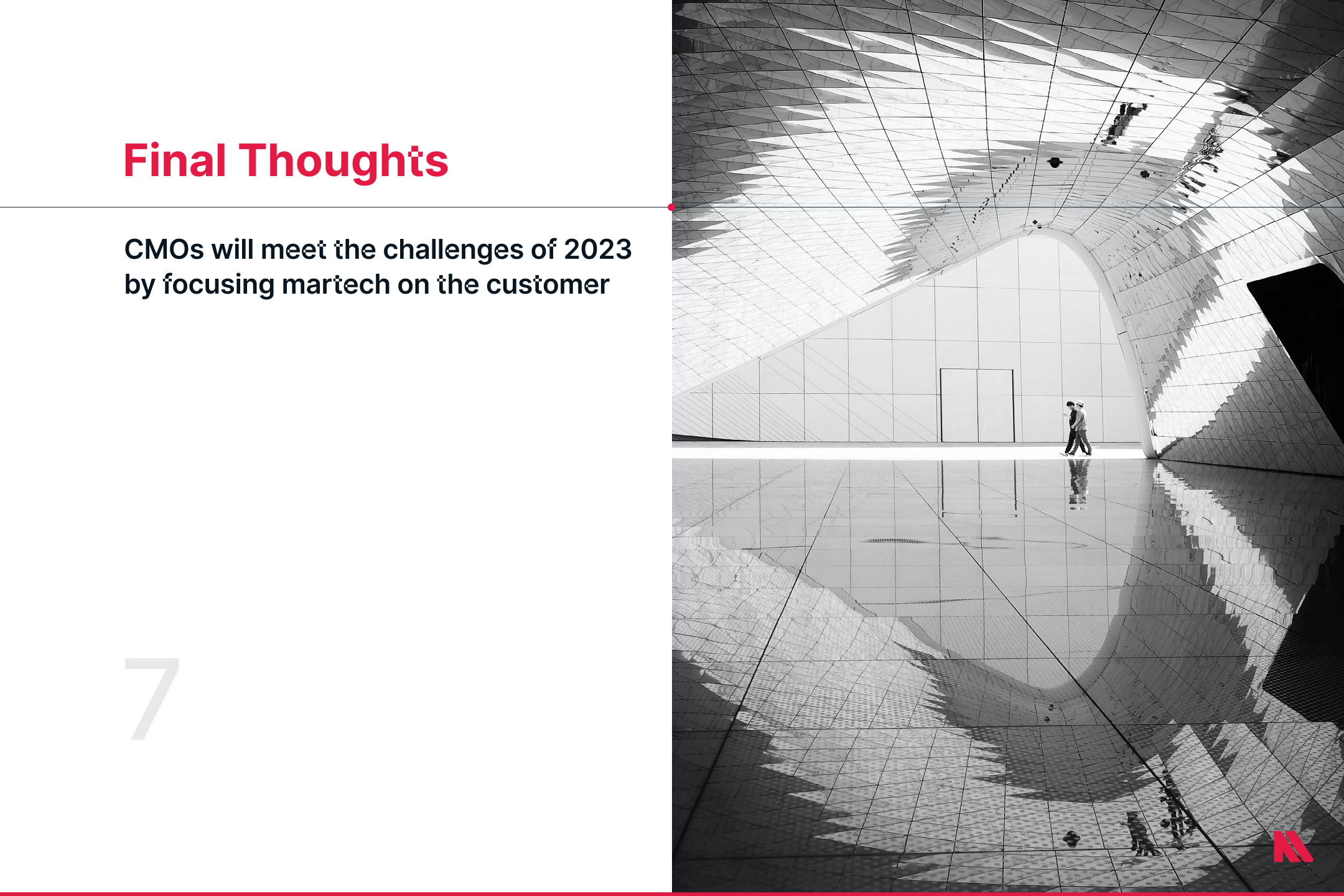 Final Thoughts

CMOs will meet the challenges of 2023 by focusing martech on the customer

7